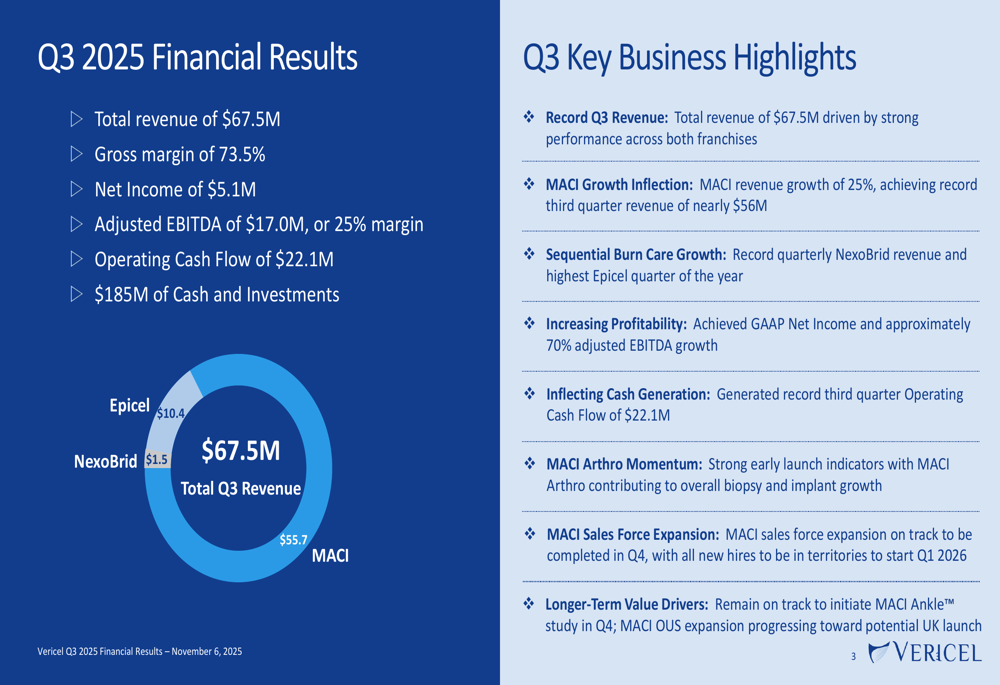 Q3 2025 Financial Results

▷ Total revenue of $67.5M
▷ Gross margin of 73.5%
▷ Net Income of $5.1M
▷ Adjusted EBITDA of $17.0M, or 25% margin
▷ Operating Cash Flow of $22.1M
▷ $185M of Cash and Investments

Epicel
$10.4
NexoBrid
$1.5
$67.5M
Total Q3 Revenue
$55.7
MACI

Vericel Q3 2025 Financial Results – November 6, 2025

Q3 Key Business Highlights

❖ Record Q3 Revenue: Total revenue of $67.5M driven by strong performance across both franchises

❖ MACI Growth Inflection: MACI revenue growth of 25%, achieving record third quarter revenue of nearly $56M

❖ Sequential Burn Care Growth: Record quarterly NexoBrid revenue and highest Epicel quarter of the year

❖ Increasing Profitability: Achieved GAAP Net Income and approximately 70% adjusted EBITDA growth

❖ Inflecting Cash Generation: Generated record third quarter Operating Cash Flow of $22.1M

❖ MACI Arthro Momentum: Strong early launch indicators with MACI Arthro contributing to overall biopsy and implant growth

❖ MACI Sales Force Expansion: MACI sales force expansion on track to be completed in Q4, with all new hires to be in territories to start Q1 2026

❖ Longer-Term Value Drivers: Remain on track to initiate MACI Ankle™ study in Q4; MACI OUS expansion progressing toward potential UK launch

3 VERICEL